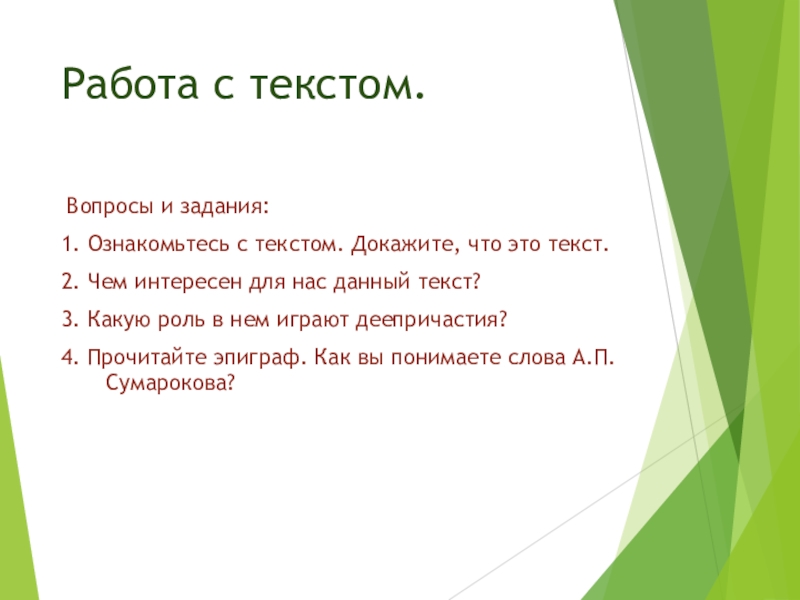 Работа с текстом.

Вопросы и задания:

1. Ознакомьтесь с текстом. Докажите, что это текст.

2. Чем интересен для нас данный текст?

3. Какую роль в нем играют деепричастия?

4. Прочитайте эпиграф. Как вы понимаете слова А.П. Сумарокова?